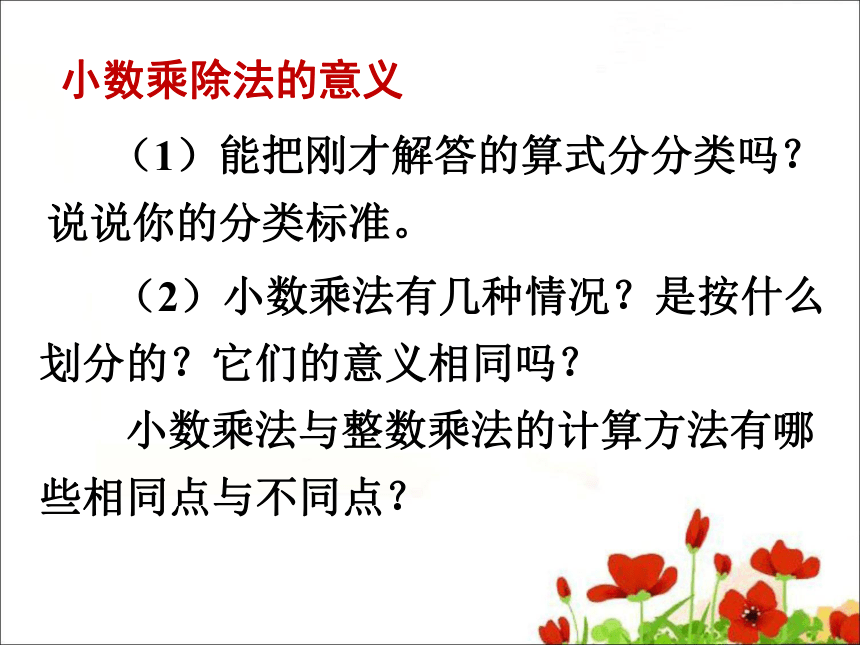 小数乘除法的意义

（1）能把刚才解答的算式分分类吗？说说你的分类标准。

（2）小数乘法有几种情况？是按什么划分的？它们的意义相同吗？

小数乘法与整数乘法的计算方法有哪些相同点与不同点？